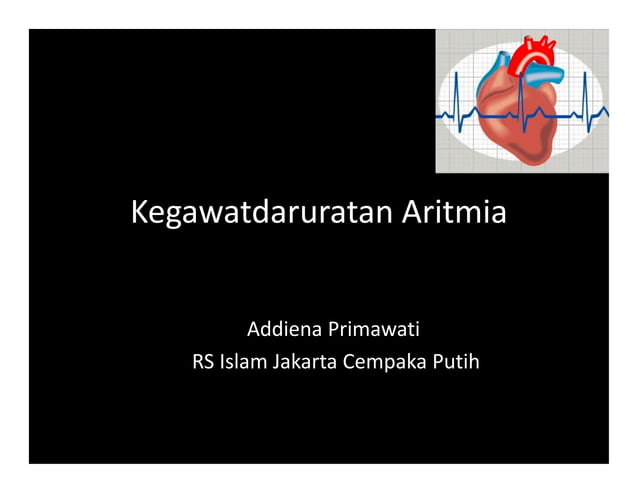 Kegawatdaruratan Aritmia

Addiena Primawati
RS Islam Jakarta Cempaka Putih